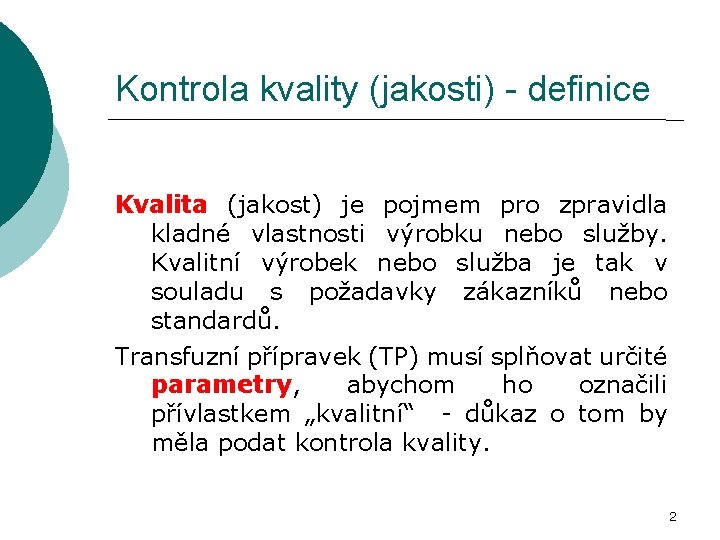 Kontrola kvality (jakosti) - definice

Kvalita (jakost) je pojmem pro zpravidla kladné vlastnosti výrobku nebo služby. Kvalitní výrobek nebo služba je tak v souladu s požadavky zákazníků nebo standardů.

Transfuzní přípravek (TP) musí splňovat určité parametry, abychom ho označili přívlastkem „kvalitní“ - důkaz o tom by měla podat kontrola kvality.

2